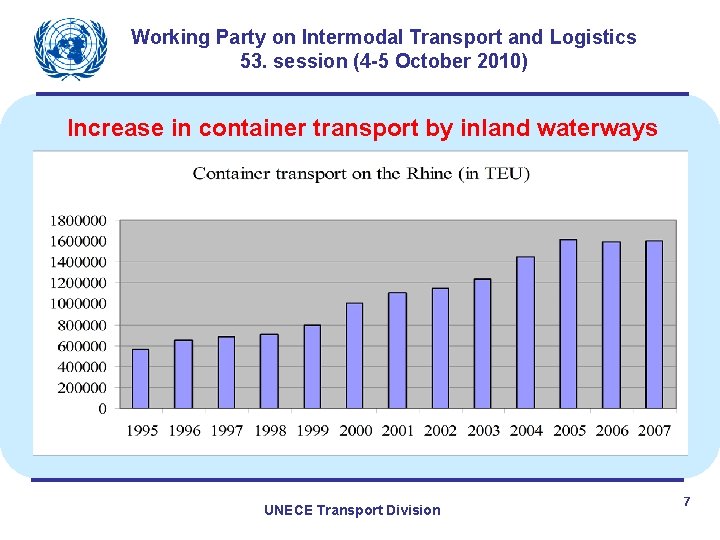 Working Party on Intermodal Transport and Logistics
53. session (4-5 October 2010)

Increase in container transport by inland waterways

Container transport on the Rhine (in TEU)

1800000
1600000
1400000
1200000
1000000
800000
600000
400000
200000
0

1995 1996 1997 1998 1999 2000 2001 2002 2003 2004 2005 2006 2007

UNECE Transport Division

7